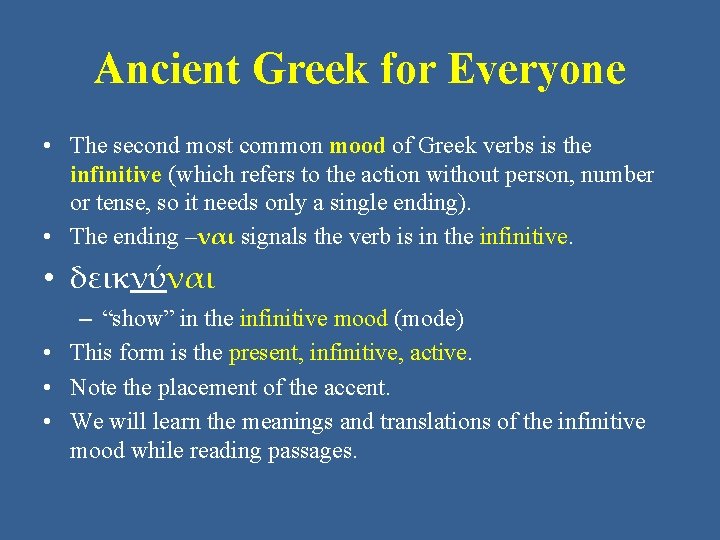 Ancient Greek for Everyone

• The second most common mood of Greek verbs is the infinitive (which refers to the action without person, number or tense, so it needs only a single ending).
• The ending –ναι signals the verb is in the infinitive.
• δεικνύναι
– “show” in the infinitive mood (mode)
• This form is the present, infinitive, active.
• Note the placement of the accent.
• We will learn the meanings and translations of the infinitive mood while reading passages.